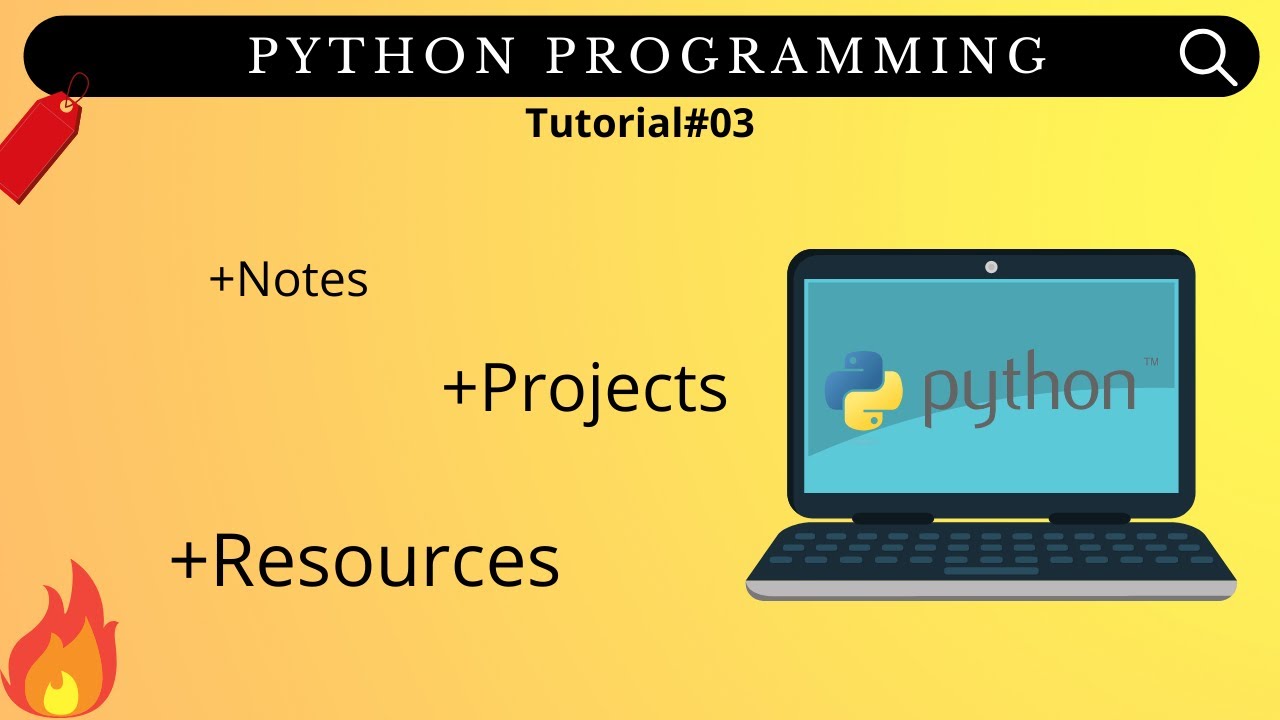 PYTHON PROGRAMMING

Tutorial#03

+Notes

+Projects

+Resources

python™